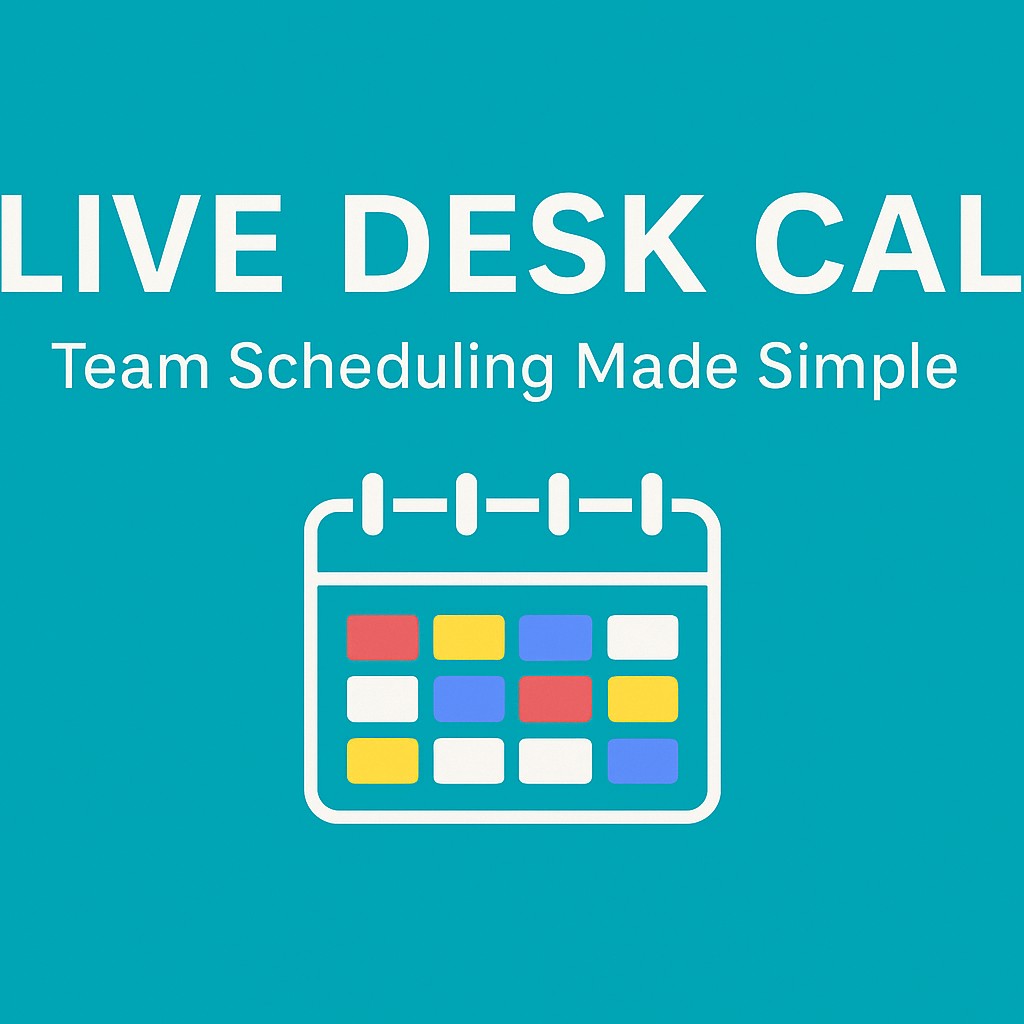 LIVE DESK CAL
Team Scheduling Made Simple